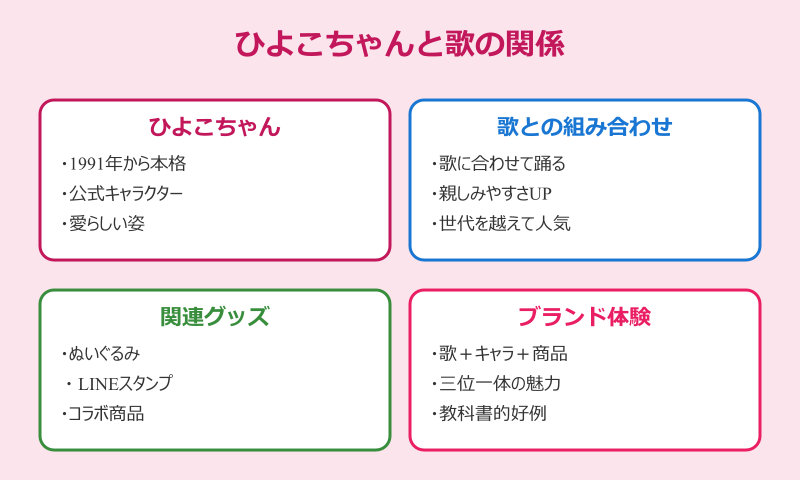 ひよこちゃんと歌の関係

ひよこちゃん
・1991年から本格
・公式キャラクター
・愛らしい姿

歌との組み合わせ
・歌に合わせて踊る
・親しみやすさUP
・世代を越えて人気

関連グッズ
・ぬいぐるみ
・LINEスタンプ
・コラボ商品

ブランド体験
・歌＋キャラ＋商品
・三位一体の魅力
・教科書的好例